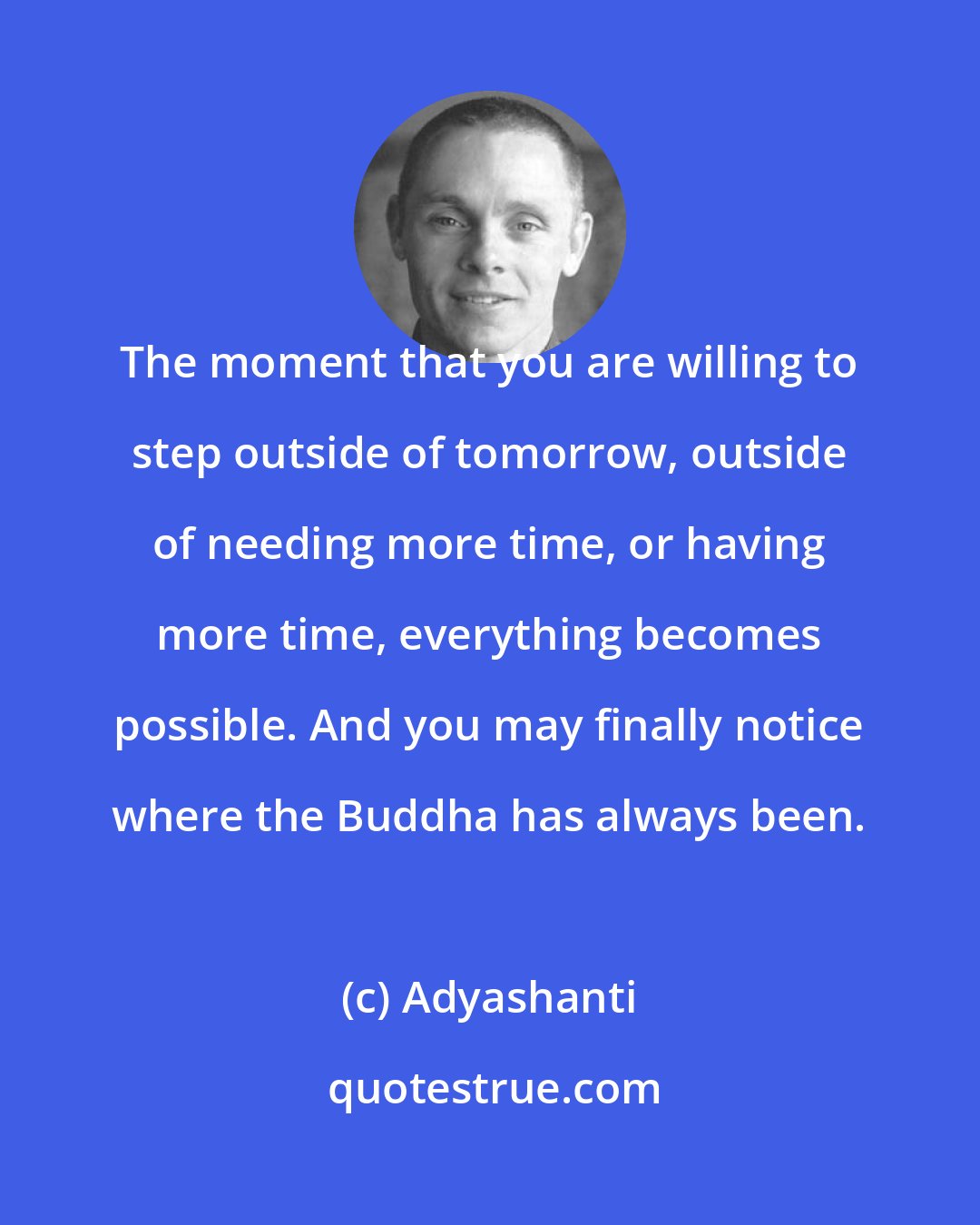 The moment that you are willing to step outside of tomorrow, outside of needing more time, or having more time, everything becomes possible. And you may finally notice where the Buddha has always been.

(c) Adyashanti

quotestrue.com